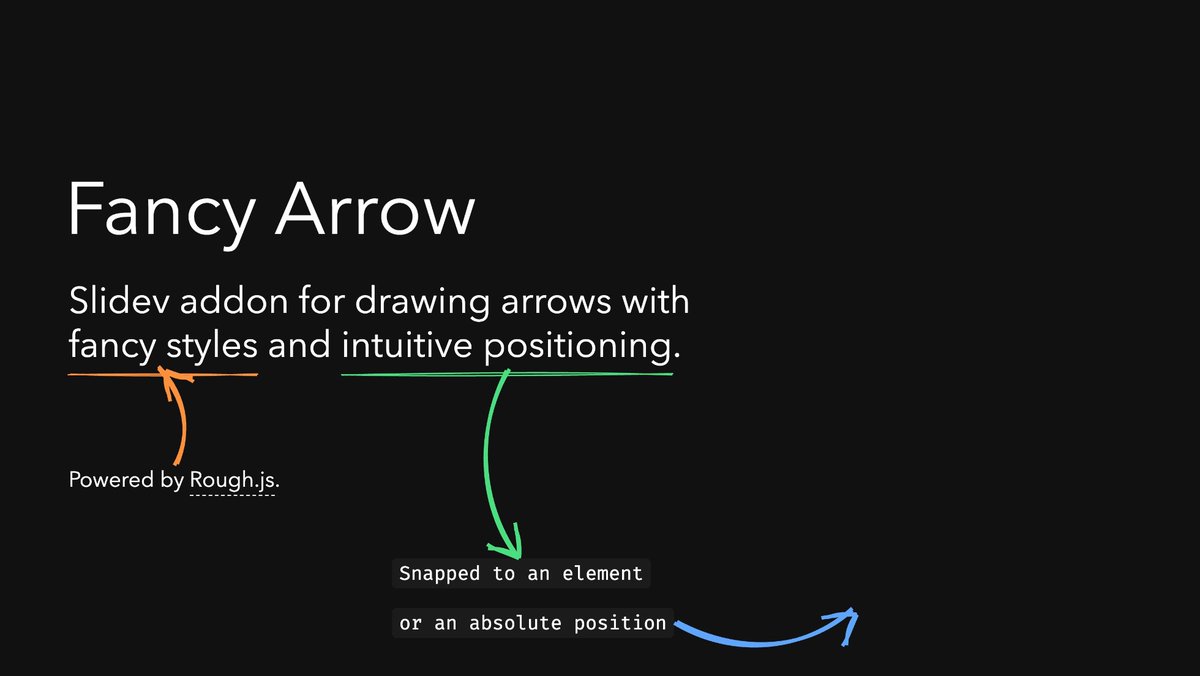 Fancy Arrow

Slidev addon for drawing arrows with fancy styles and intuitive positioning.

Powered by Rough.js.

Snapped to an element

or an absolute position